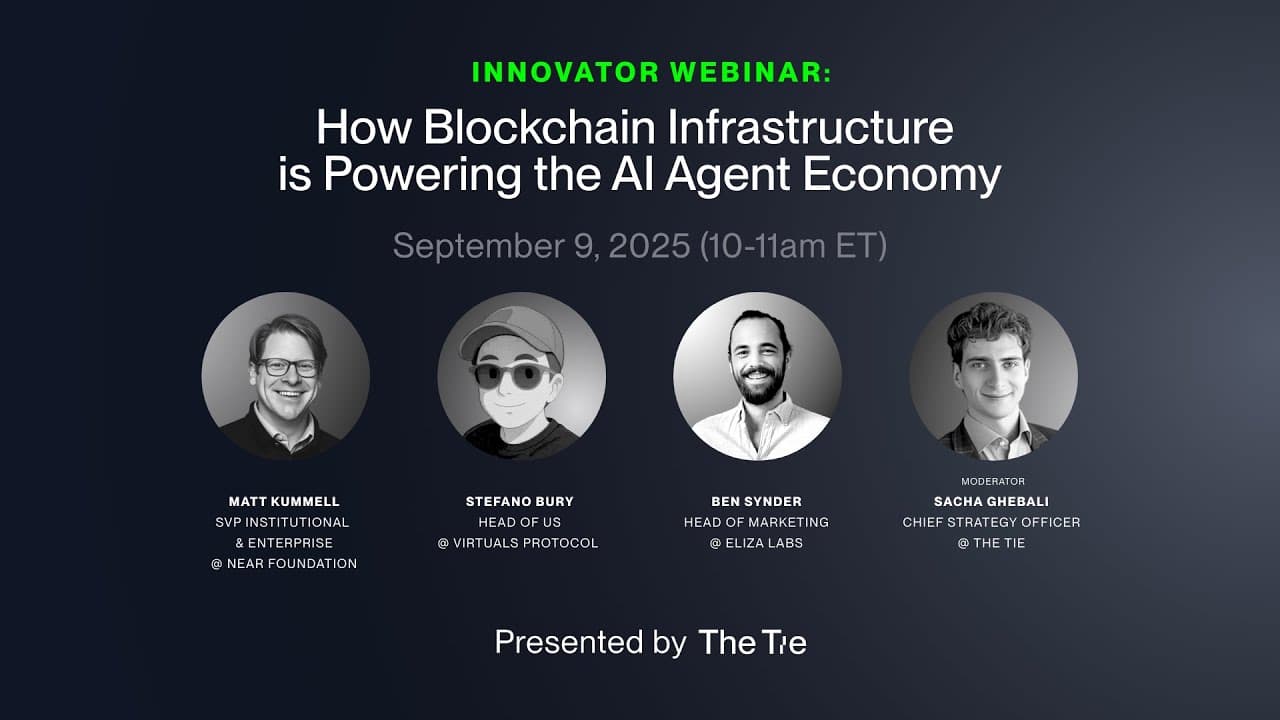 INNOVATOR WEBINAR:
How Blockchain Infrastructure is Powering the AI Agent Economy

September 9, 2025 (10-11am ET)

MATT KUMMELL
SVP INSTITUTIONAL & ENTERPRISE @ NEAR FOUNDATION

STEFANO BURY
HEAD OF US @ VIRTUALS PROTOCOL

BEN SYNDER
HEAD OF MARKETING @ ELIZA LABS

MODERATOR
SACHA GHEBALI
CHIEF STRATEGY OFFICER @ THE TIE

Presented by The Tie